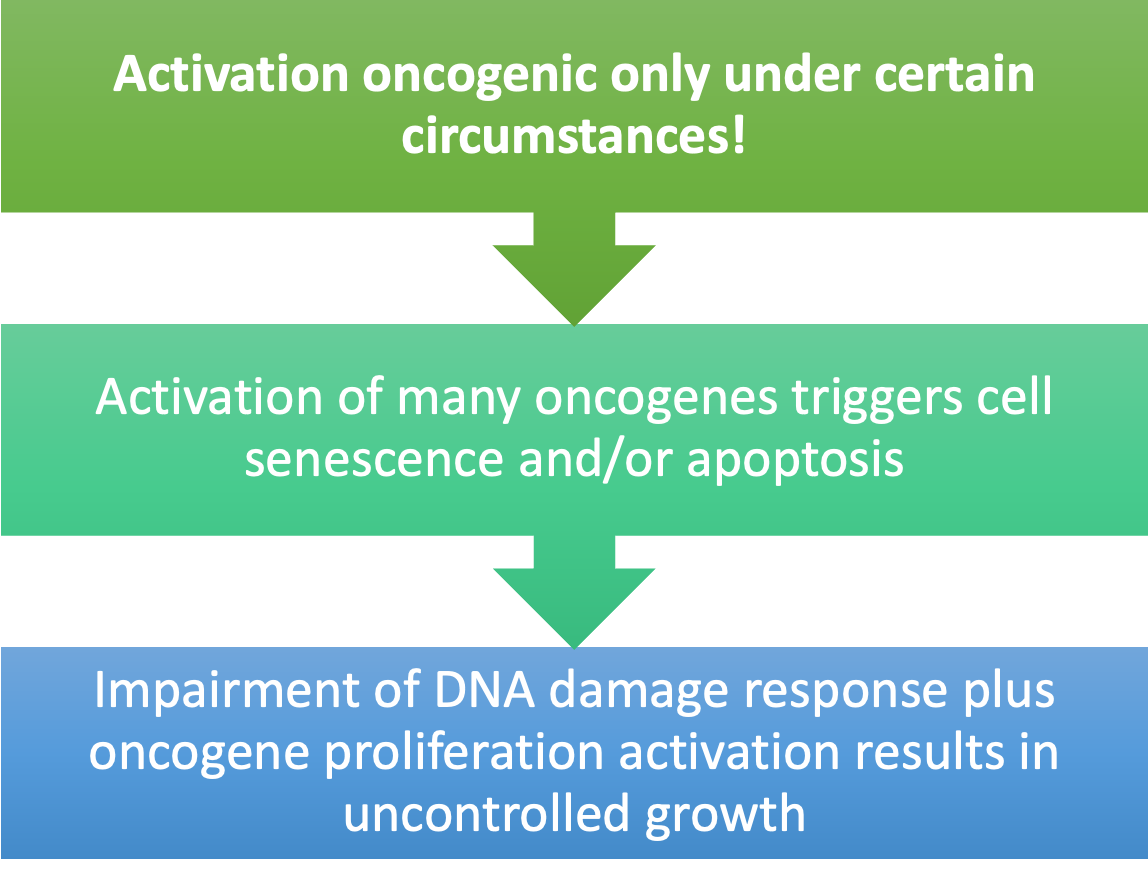 Activation oncogenic only under certain circumstances!

Activation of many oncogenes triggers cell senescence and/or apoptosis

Impairment of DNA damage response plus oncogene proliferation activation results in uncontrolled growth